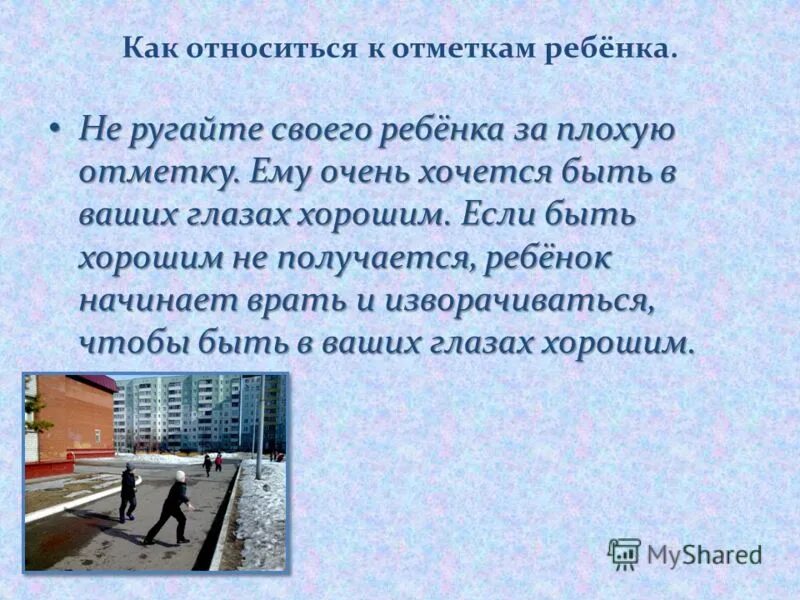 Как относиться к отметкам ребёнка.

• Не ругайте своего ребёнка за плохую отметку. Ему очень хочется быть в ваших глазах хорошим. Если быть хорошим не получается, ребёнок начинает врать и изворачиваться, чтобы быть в ваших глазах хорошим.

MyShared